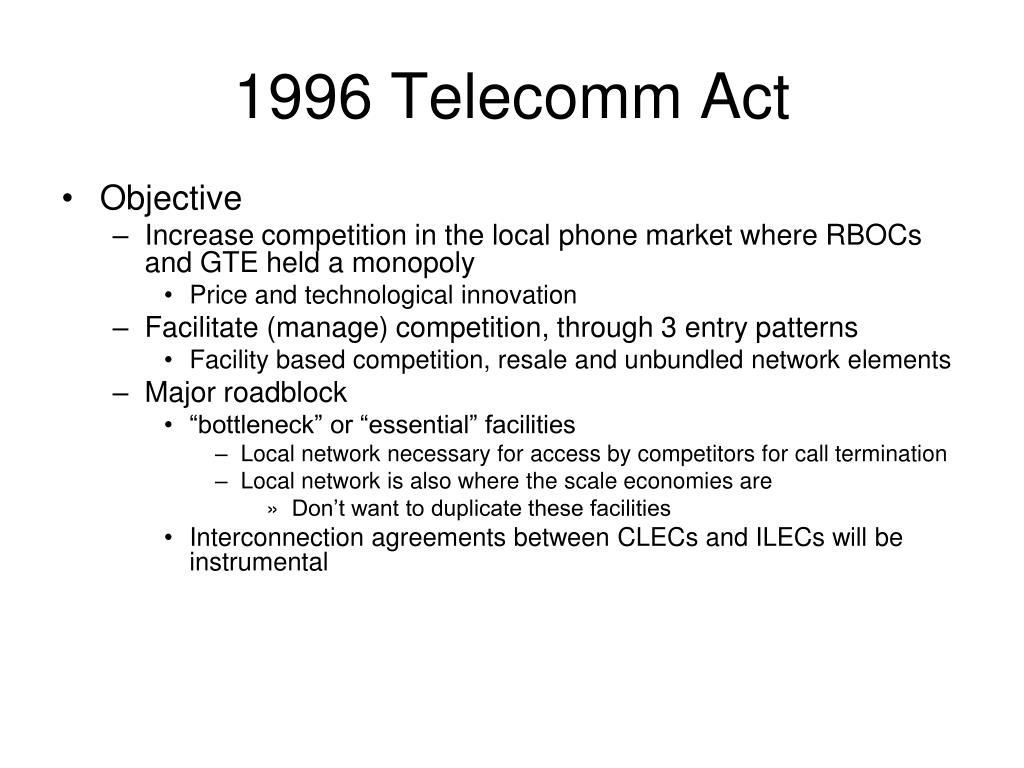 1996 Telecomm Act

• Objective
– Increase competition in the local phone market where RBOCs and GTE held a monopoly
• Price and technological innovation
– Facilitate (manage) competition, through 3 entry patterns
• Facility based competition, resale and unbundled network elements
– Major roadblock
• “bottleneck” or “essential” facilities
– Local network necessary for access by competitors for call termination
– Local network is also where the scale economies are
» Don’t want to duplicate these facilities
• Interconnection agreements between CLECs and ILECs will be instrumental